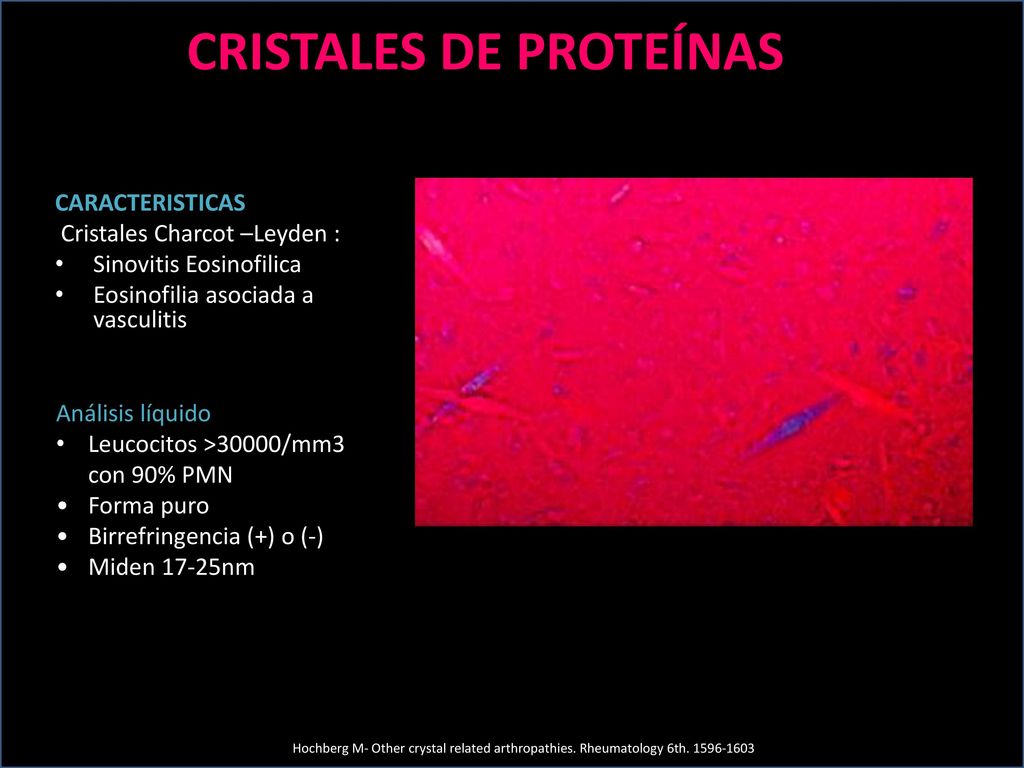 CRISTALES DE PROTEÍNAS

CARACTERISTICAS
Cristales Charcot –Leyden :
• Sinovitis Eosinofilica
• Eosinofilia asociada a vasculitis

Análisis líquido
• Leucocitos >30000/mm3 con 90% PMN
• Forma puro
• Birrefringencia (+) o (-)
• Miden 17-25nm

Hochberg M- Other crystal related arthropathies. Rheumatology 6th. 1596-1603